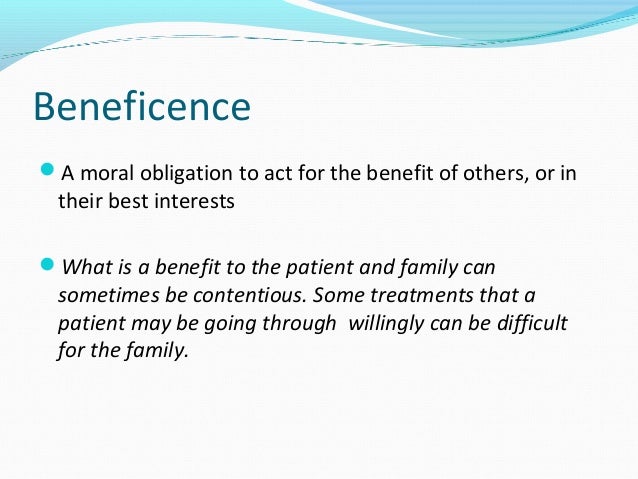 Beneficence

A moral obligation to act for the benefit of others, or in their best interests

What is a benefit to the patient and family can sometimes be contentious. Some treatments that a patient may be going through  willingly can be difficult for the family.